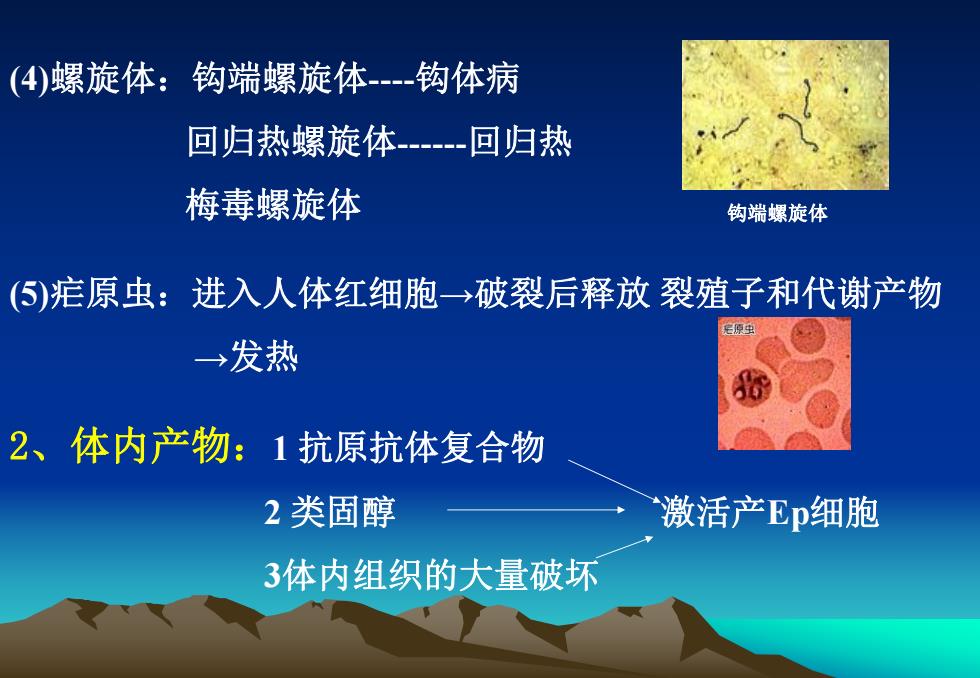 (4)螺旋体：钩端螺旋体----钩体病

回归热螺旋体------回归热

梅毒螺旋体

钩端螺旋体

(5)疟原虫：进入人体红细胞→破裂后释放 裂殖子和代谢产物 →发热

疟原虫

2、体内产物：1 抗原抗体复合物

2 类固醇

3体内组织的大量破坏

激活产Ep细胞